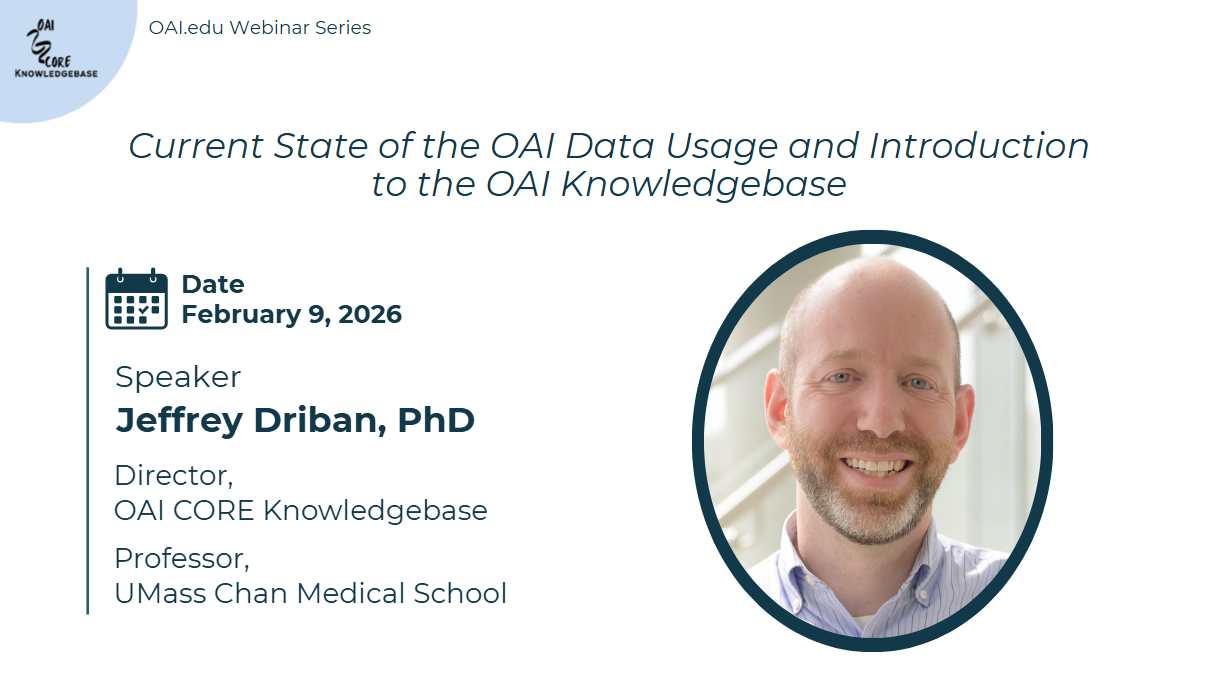 OAI
CORE
KNOWLEDGEBASE

OAI.edu Webinar Series

Current State of the OAI Data Usage and Introduction to the OAI Knowledgebase

Date
February 9, 2026

Speaker
Jeffrey Driban, PhD

Director,
OAI CORE Knowledgebase

Professor,
UMass Chan Medical School